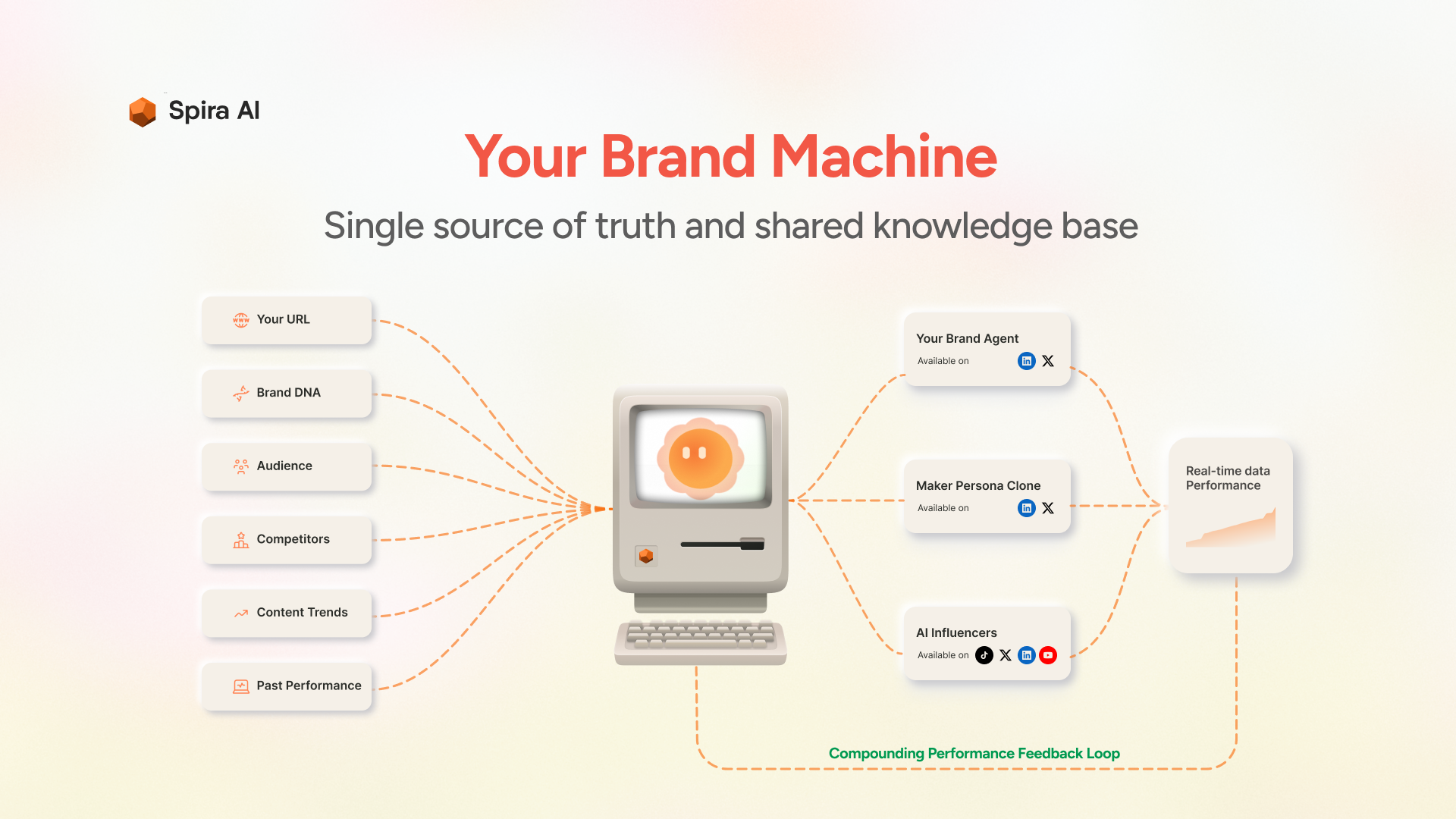 Spira AI

Your Brand Machine

Single source of truth and shared knowledge base

Your URL

Brand DNA

Audience

Competitors

Content Trends

Past Performance

Your Brand Agent
Available on

Maker Persona Clone
Available on

AI Influencers
Available on

Real-time data Performance

Compounding Performance Feedback Loop